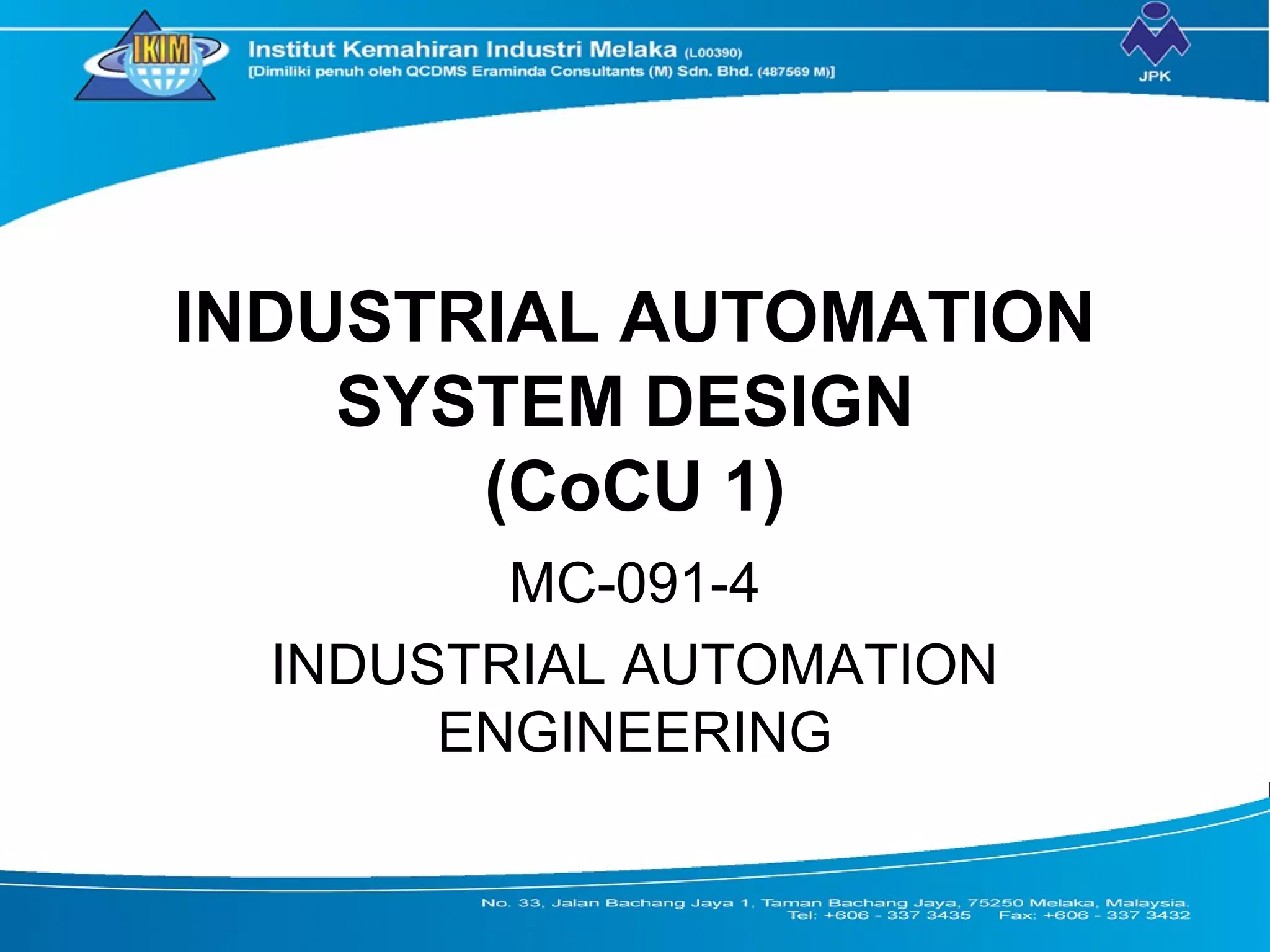 IKIM

Institut Kemahiran Industri Melaka (L00390)
[Dimiliki penuh oleh QCDMS Eraminda Consultants (M) Sdn. Bhd. (487569 M)]

JPK

INDUSTRIAL AUTOMATION SYSTEM DESIGN (CoCU 1)

MC-091-4

INDUSTRIAL AUTOMATION ENGINEERING

No. 33, Jalan Bachang Jaya 1, Taman Bachang Jaya, 75250 Melaka, Malaysia.
Tel: +606 - 337 3435 Fax: +606 - 337 3432